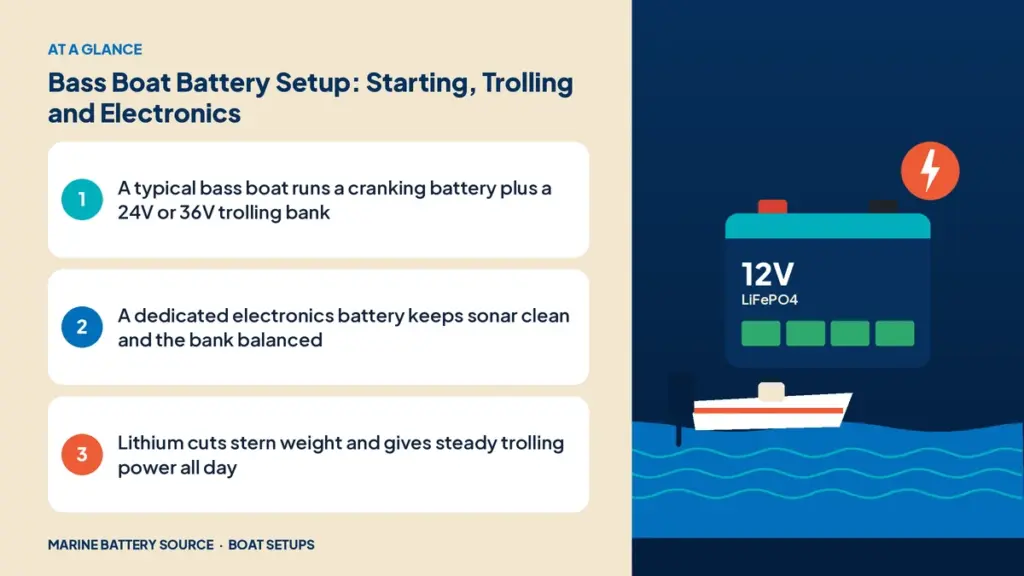 AT A GLANCE

Bass Boat Battery Setup: Starting, Trolling and Electronics

1 A typical bass boat runs a cranking battery plus a 24V or 36V trolling bank

2 A dedicated electronics battery keeps sonar clean and the bank balanced

3 Lithium cuts stern weight and gives steady trolling power all day

MARINE BATTERY SOURCE · BOAT SETUPS

12V
LiFePO4